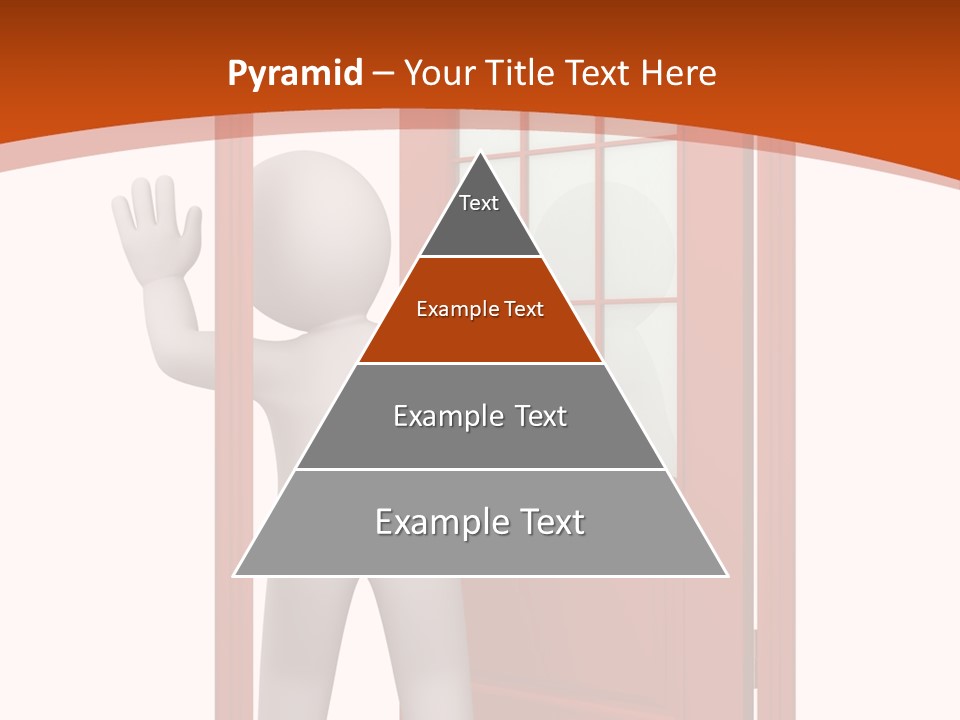 Pyramid – Your Title Text Here

Text

Example Text

Example Text

Example Text